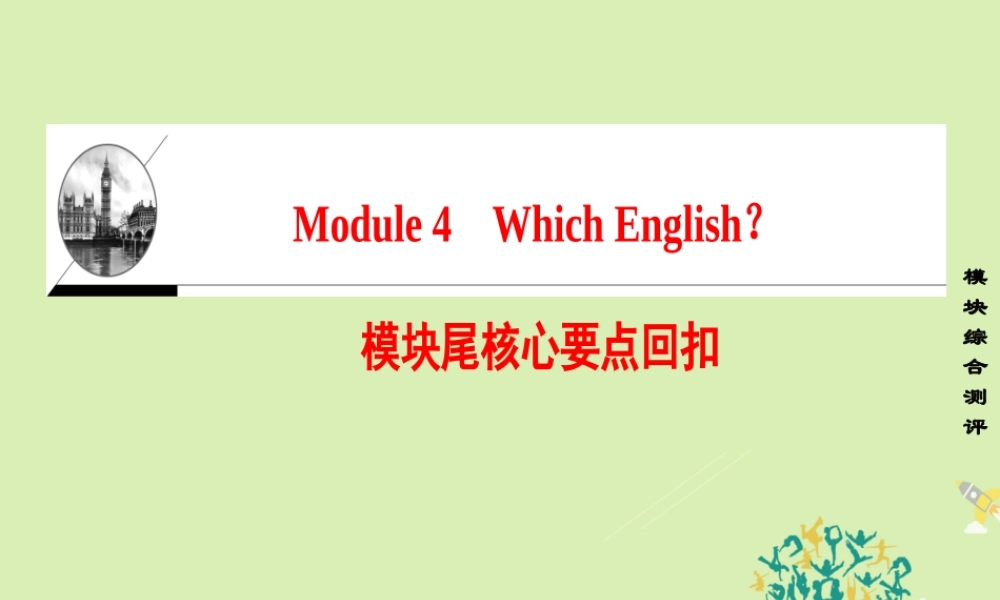 Module 4 Which English?

模块尾核心要点回扣

模块综合测评